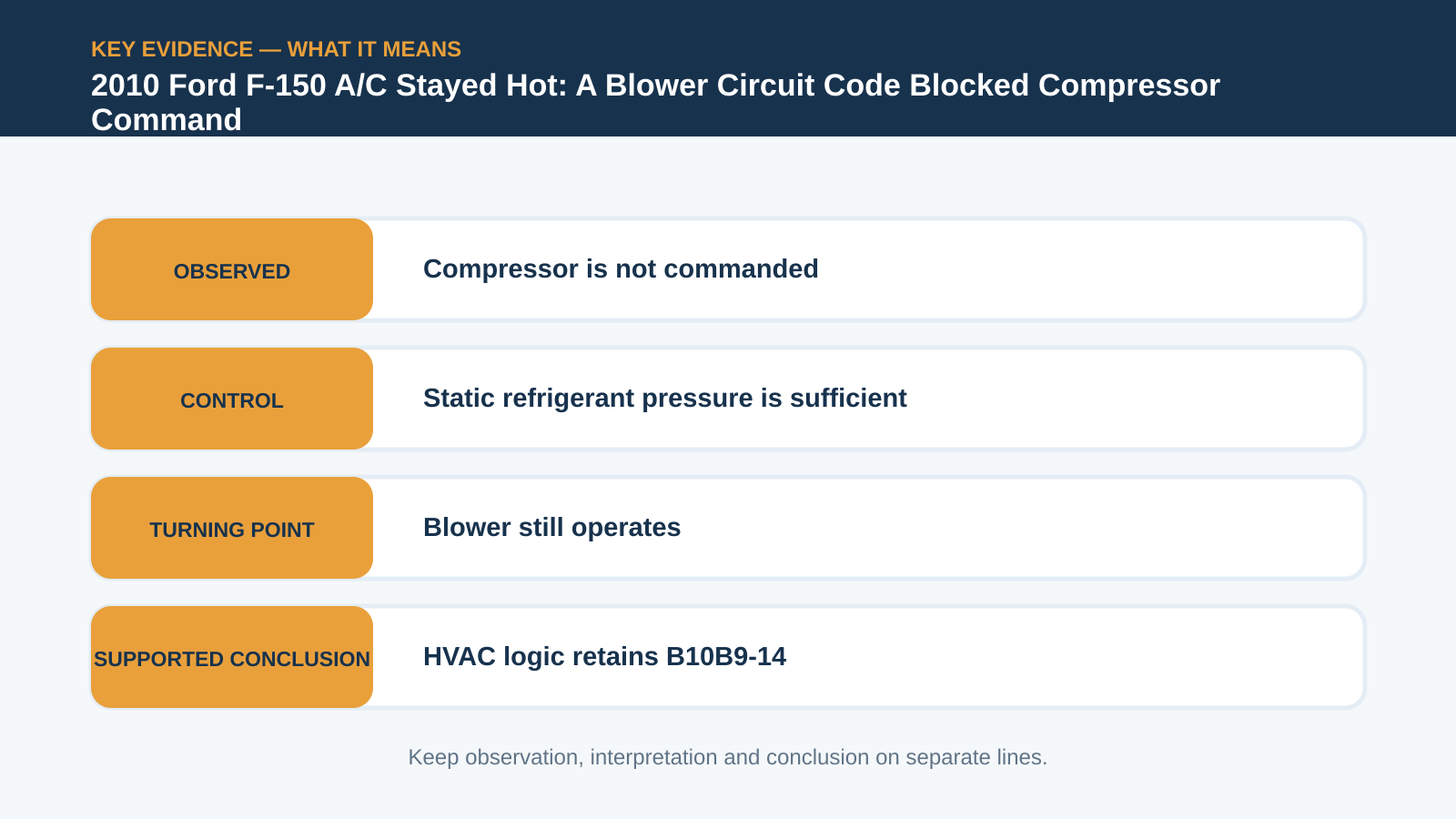 KEY EVIDENCE — WHAT IT MEANS

2010 Ford F-150 A/C Stayed Hot: A Blower Circuit Code Blocked Compressor Command

OBSERVED

Compressor is not commanded

CONTROL

Static refrigerant pressure is sufficient

TURNING POINT

Blower still operates

SUPPORTED CONCLUSION

HVAC logic retains B10B9-14

Keep observation, interpretation and conclusion on separate lines.